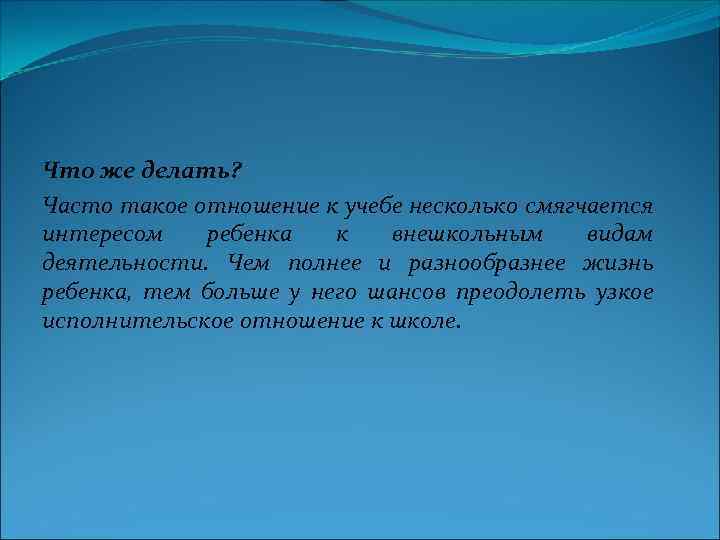 Что же делать?

Часто такое отношение к учебе несколько смягчается интересом ребенка к внешкольным видам деятельности. Чем полнее и разнообразнее жизнь ребенка, тем больше у него шансов преодолеть узкое исполнительское отношение к школе.